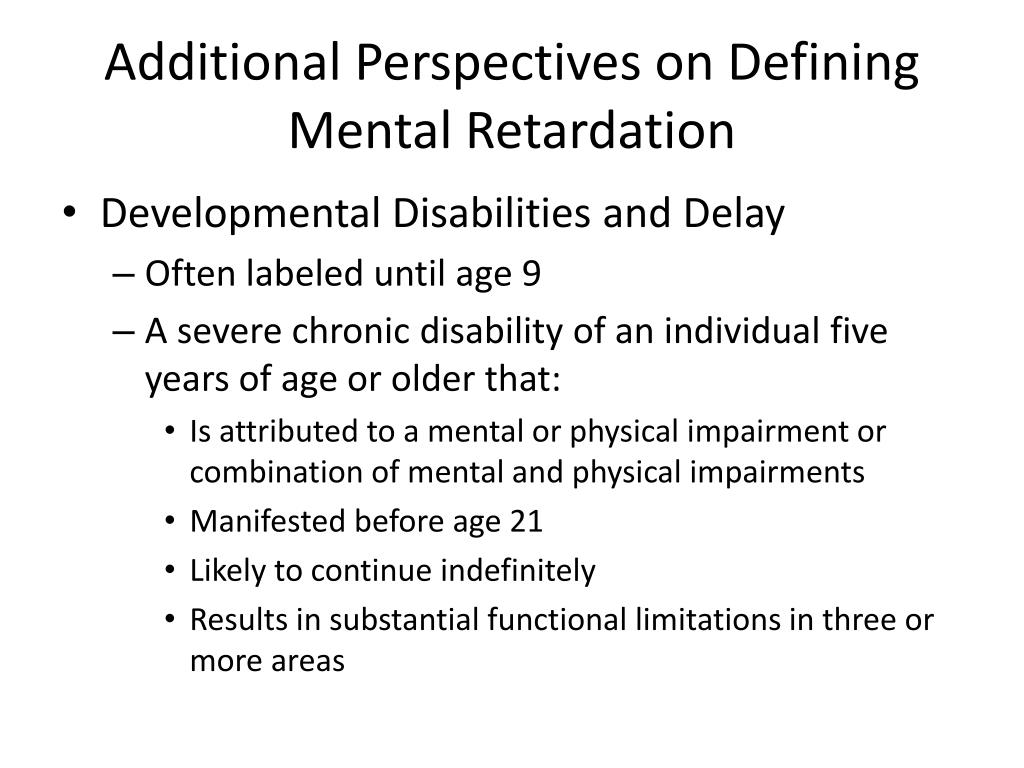 Additional Perspectives on Defining Mental Retardation

• Developmental Disabilities and Delay
– Often labeled until age 9
– A severe chronic disability of an individual five years of age or older that:
• Is attributed to a mental or physical impairment or combination of mental and physical impairments
• Manifested before age 21
• Likely to continue indefinitely
• Results in substantial functional limitations in three or more areas